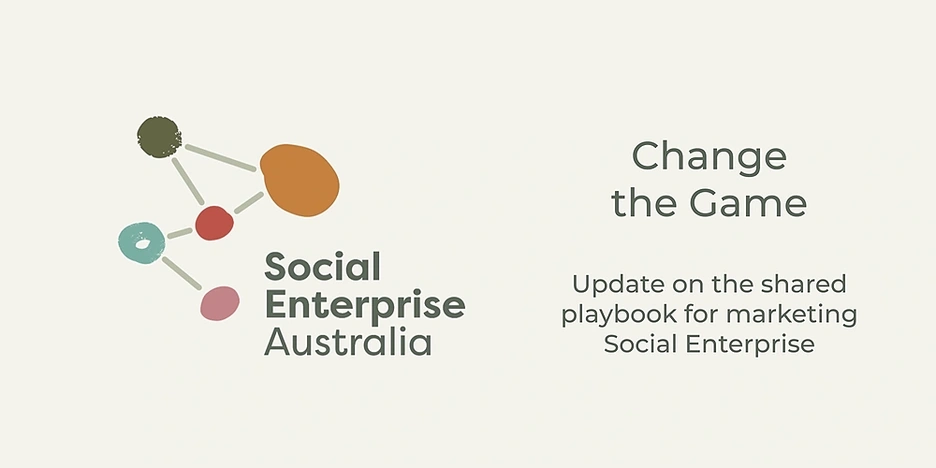 Social Enterprise Australia

Change the Game

Update on the shared playbook for marketing Social Enterprise